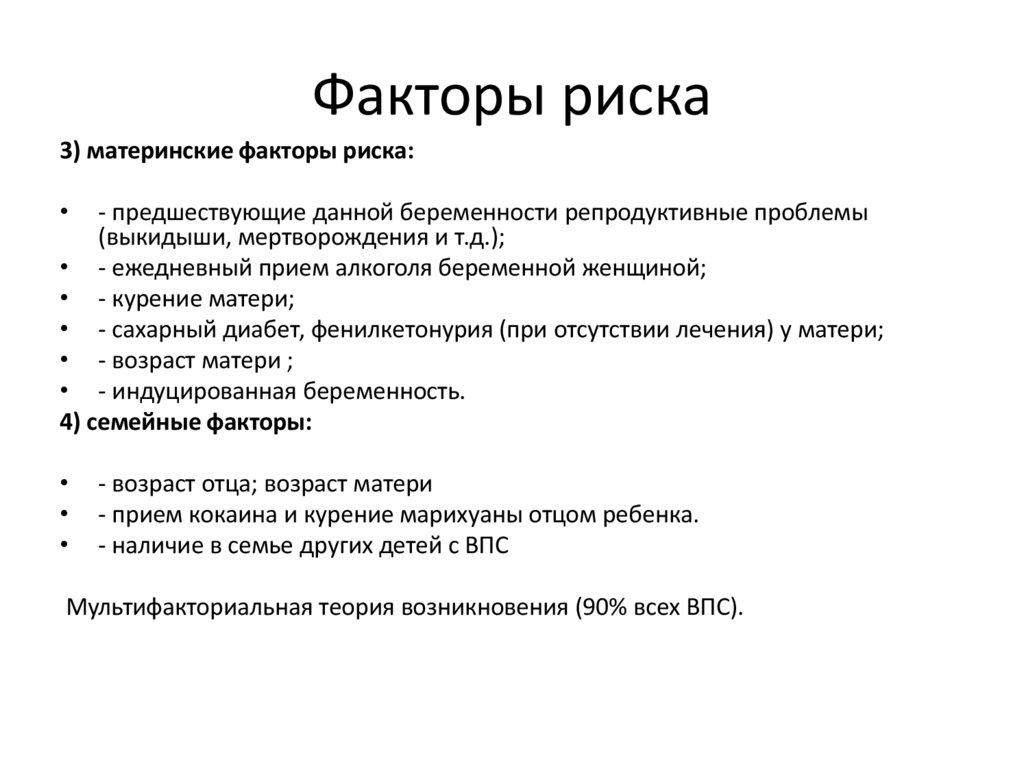 Факторы риска

3) материнские факторы риска:

• - предшествующие данной беременности репродуктивные проблемы (выкидыши, мертворождения и т.д.);
• - ежедневный прием алкоголя беременной женщиной;
• - курение матери;
• - сахарный диабет, фенилкетонурия (при отсутствии лечения) у матери;
• - возраст матери ;
• - индуцированная беременность.

4) семейные факторы:

• - возраст отца; возраст матери
• - прием кокаина и курение марихуаны отцом ребенка.
• - наличие в семье других детей с ВПС

Мультифакториальная теория возникновения (90% всех ВПС).